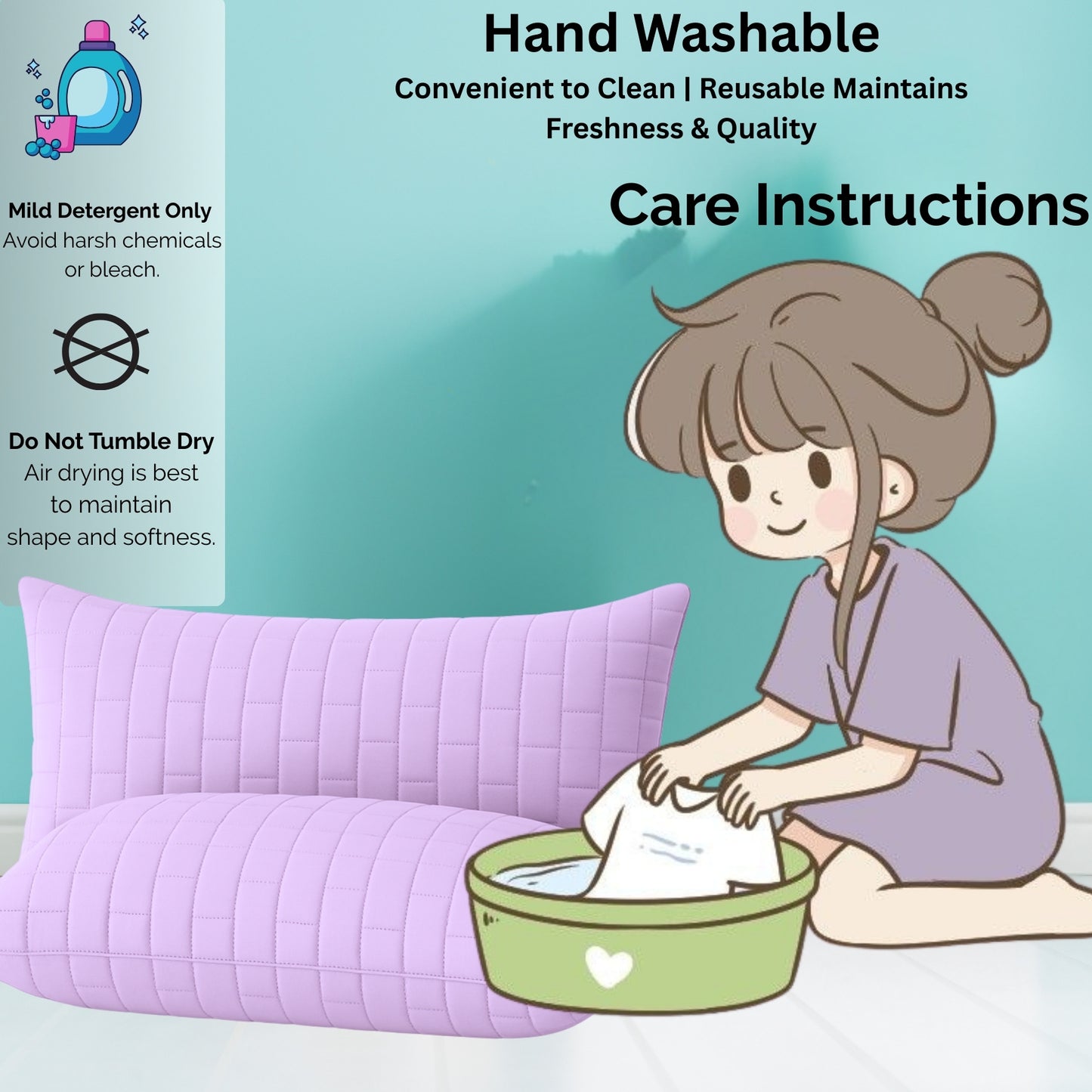 Hand Washable

Convenient to Clean | Reusable Maintains Freshness & Quality

Care Instructions

Mild Detergent Only
Avoid harsh chemicals or bleach.

Do Not Tumble Dry
Air drying is best to maintain shape and softness.